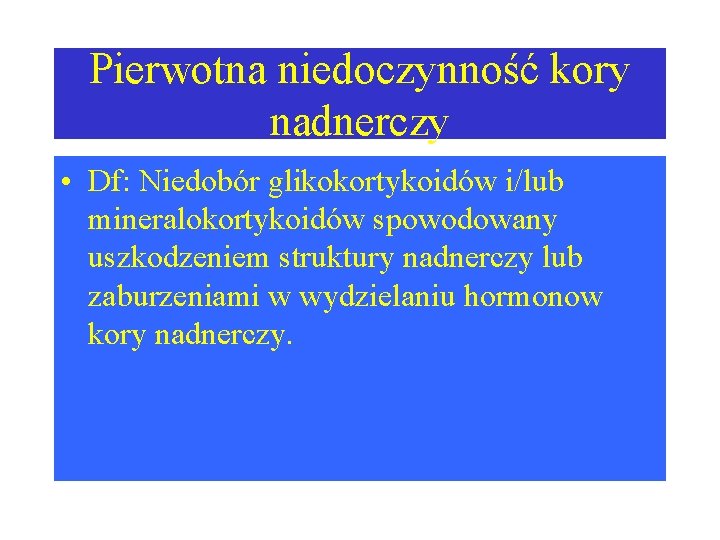 Pierwotna niedoczynność kory nadnerczy

• Df: Niedobór glikokortykoidów i/lub mineralokortykoidów spowodowany uszkodzeniem struktury nadnerczy lub zaburzeniami w wydzielaniu hormonow kory nadnerczy.